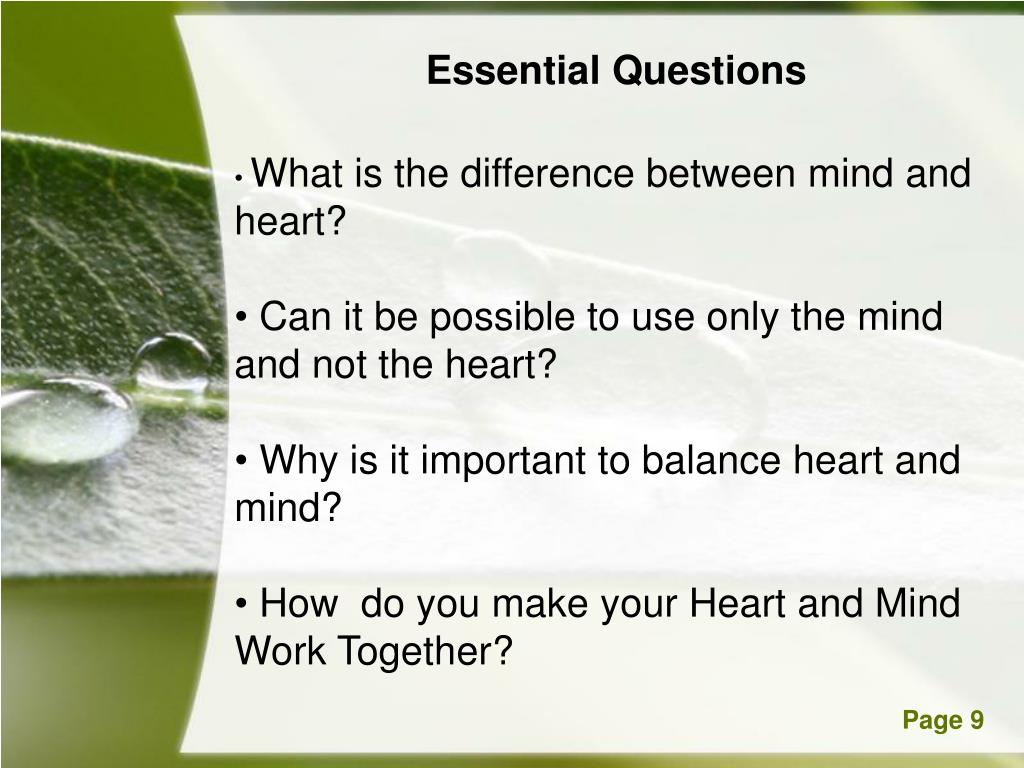 Essential Questions

• What is the difference between mind and heart?

• Can it be possible to use only the mind and not the heart?

• Why is it important to balance heart and mind?

• How  do you make your Heart and Mind Work Together?

Page 9